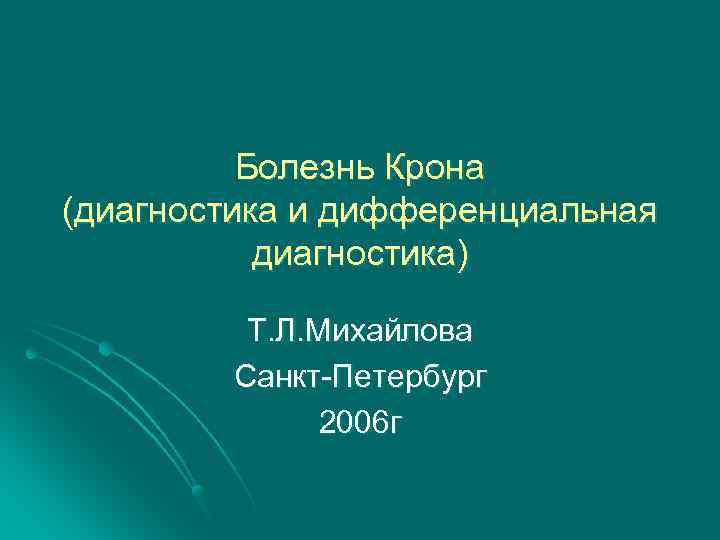 Болезнь Крона (диагностика и дифференциальная диагностика)

Т.Л.Михайлова
Санкт-Петербург
2006г